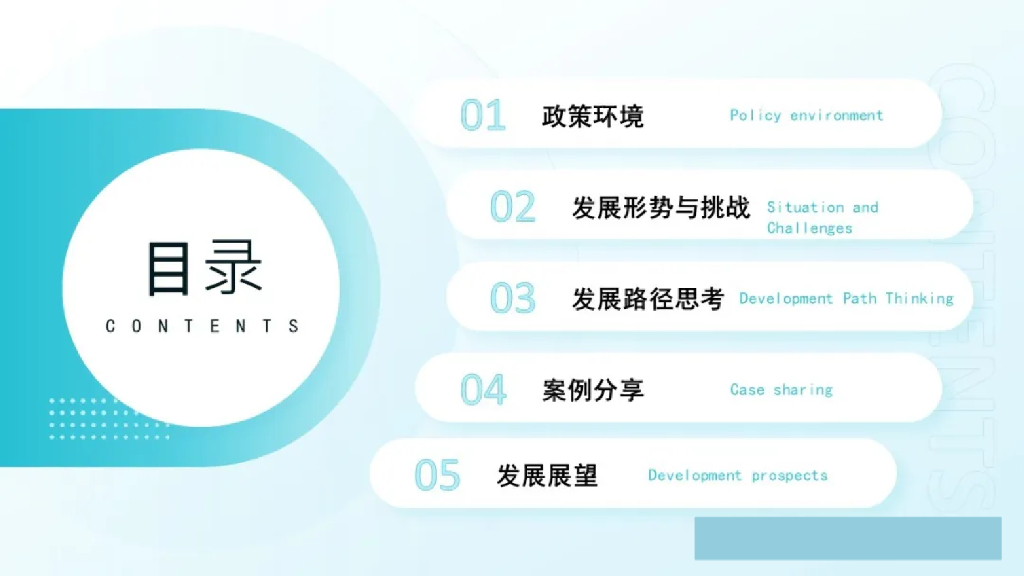 目录
CONTENTS

01 政策环境 Policy environment

02 发展形势与挑战 Situation and Challenges

03 发展路径思考 Development Path Thinking

04 案例分享 Case sharing

05 发展展望 Development prospects

CONTENTS